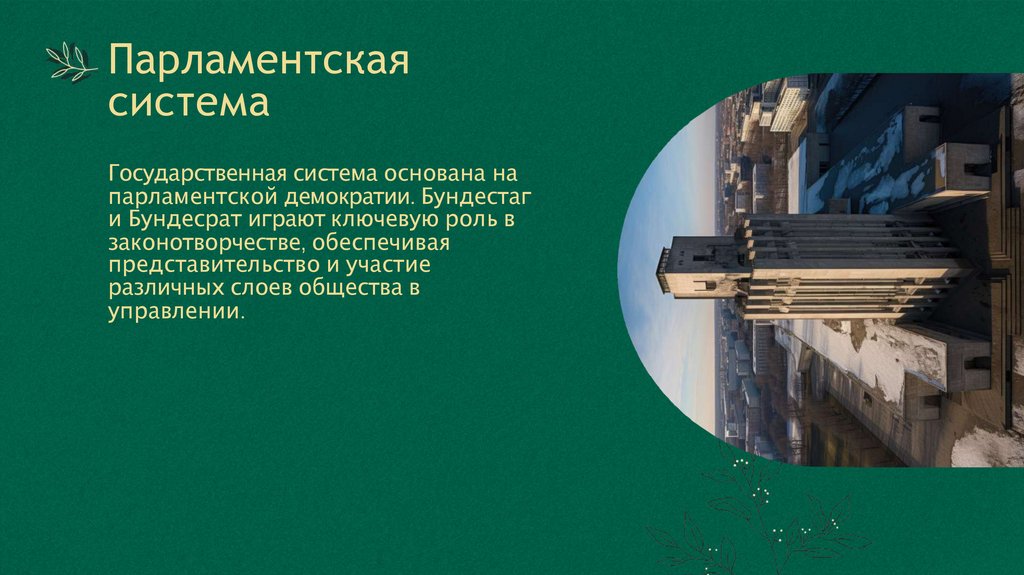 Парламентская система

Государственная система основана на парламентской демократии. Бундестаг и Бундесрат играют ключевую роль в законотворчестве, обеспечивая представительство и участие различных слоев общества в управлении.